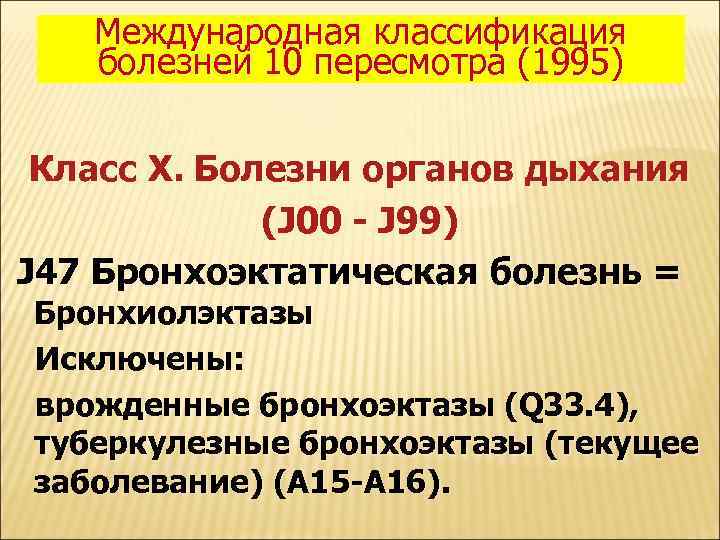 Международная классификация болезней 10 пересмотра (1995)

Класс X. Болезни органов дыхания (J00 - J99)

J47 Бронхоэктатическая болезнь = Бронхиолэктазы

Исключены:

врожденные бронхоэктазы (Q33.4), туберкулезные бронхоэктазы (текущее заболевание) (A15-A16).